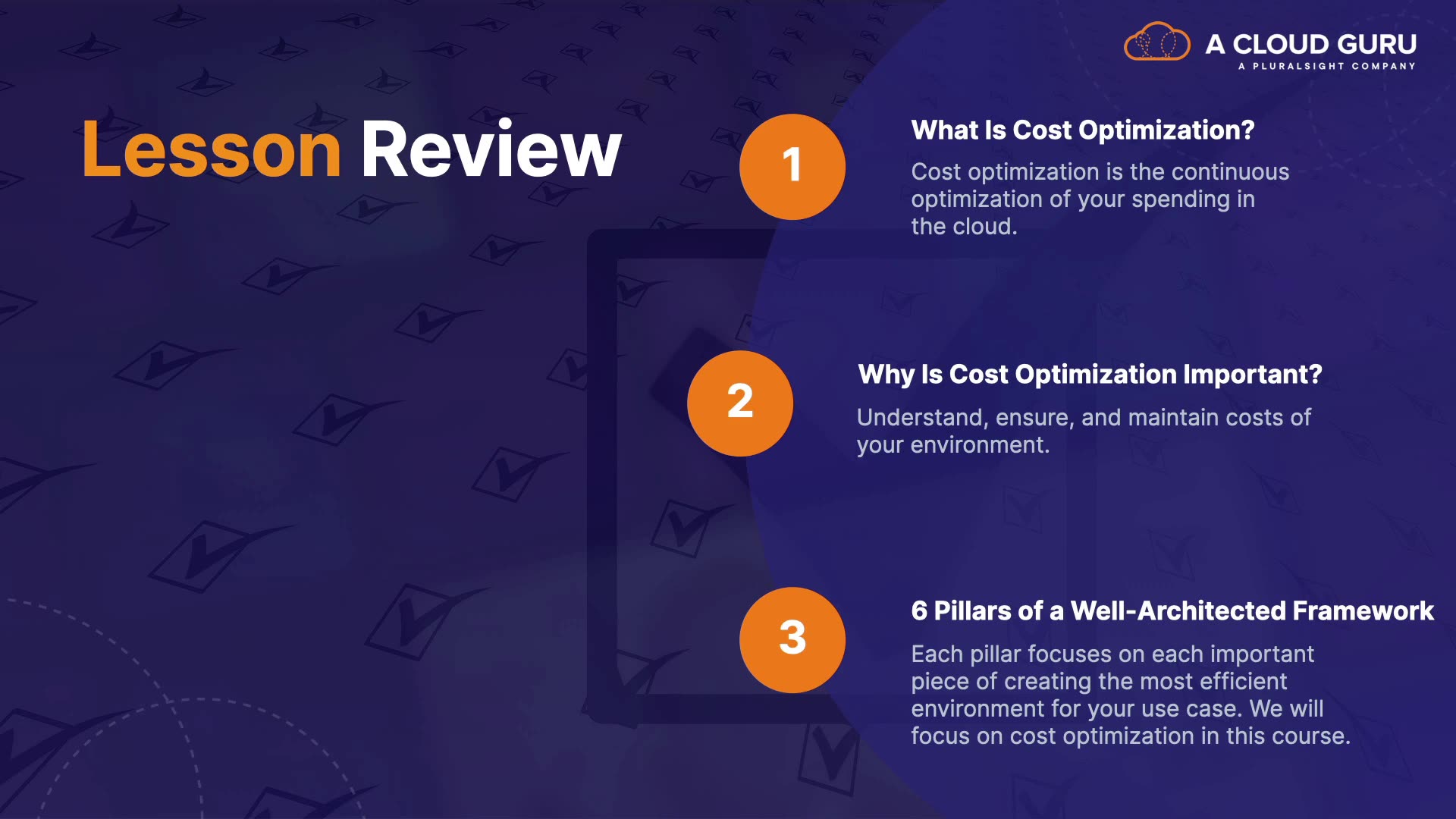 A CLOUD GURU
A PLURALSIGHT COMPANY

Lesson Review

1

What Is Cost Optimization?

Cost optimization is the continuous optimization of your spending in the cloud.

2

Why Is Cost Optimization Important?

Understand, ensure, and maintain costs of your environment.

3

6 Pillars of a Well-Architected Framework

Each pillar focuses on each important piece of creating the most efficient environment for your use case. We will focus on cost optimization in this course.